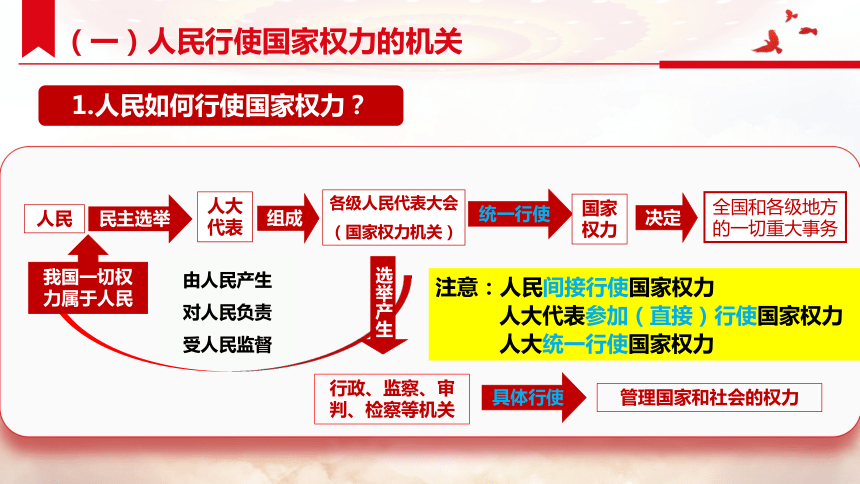 （一）人民行使国家权力的机关

1.人民如何行使国家权力？

人民 民主选举 人大代表 组成 各级人民代表大会（国家权力机关） 统一行使 国家权力 决定 全国和各级地方的一切重大事务

我国一切权力属于人民

由人民产生
对人民负责
受人民监督

选举产生

注意：人民间接行使国家权力
人大代表参加（直接）行使国家权力
人大统一行使国家权力

行政、监察、审判、检察等机关 具体行使 管理国家和社会的权力